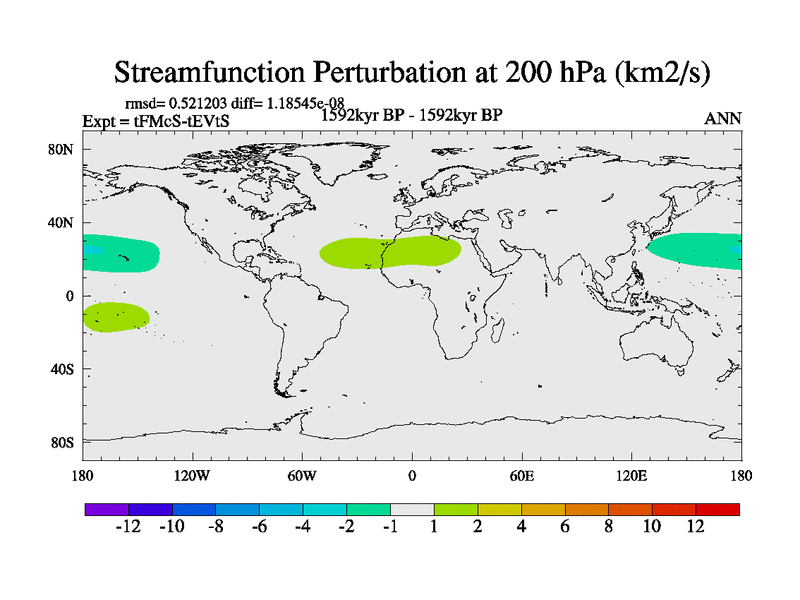 Streamfunction Perturbation at 200 hPa (km2/s)

rmsd= 0.521203 diff= 1.18545e-08

Expt = tFMcS-tEVtS

1592kyr BP - 1592kyr BP

ANN

80N

40N

0

40S

80S

180

120W

60W

0

60E

120E

180

-12 -10 -8 -6 -4 -2 -1 1 2 4 6 8 10 12